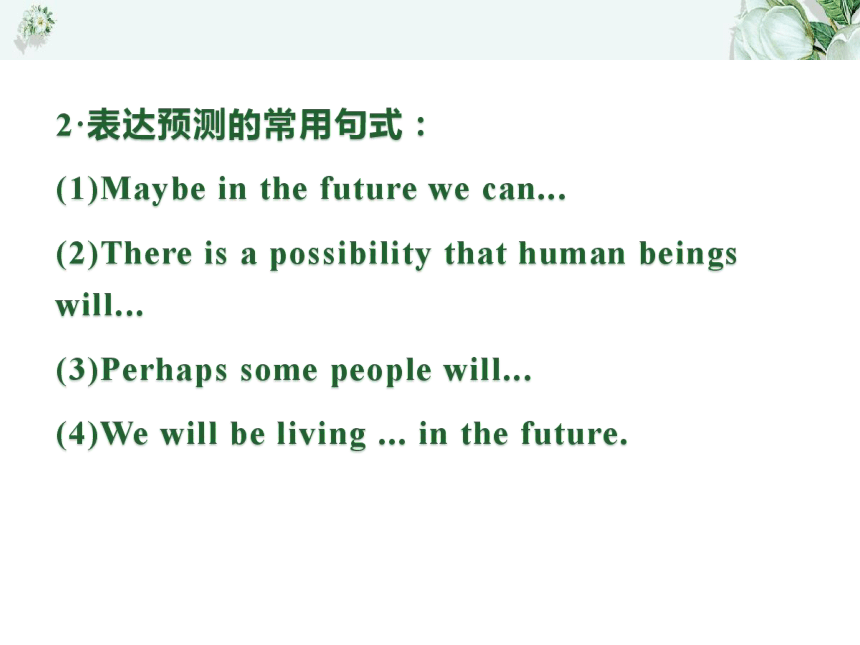 2·表达预测的常用句式：

(1)Maybe in the future we can...

(2)There is a possibility that human beings will...

(3)Perhaps some people will...

(4)We will be living ... in the future.